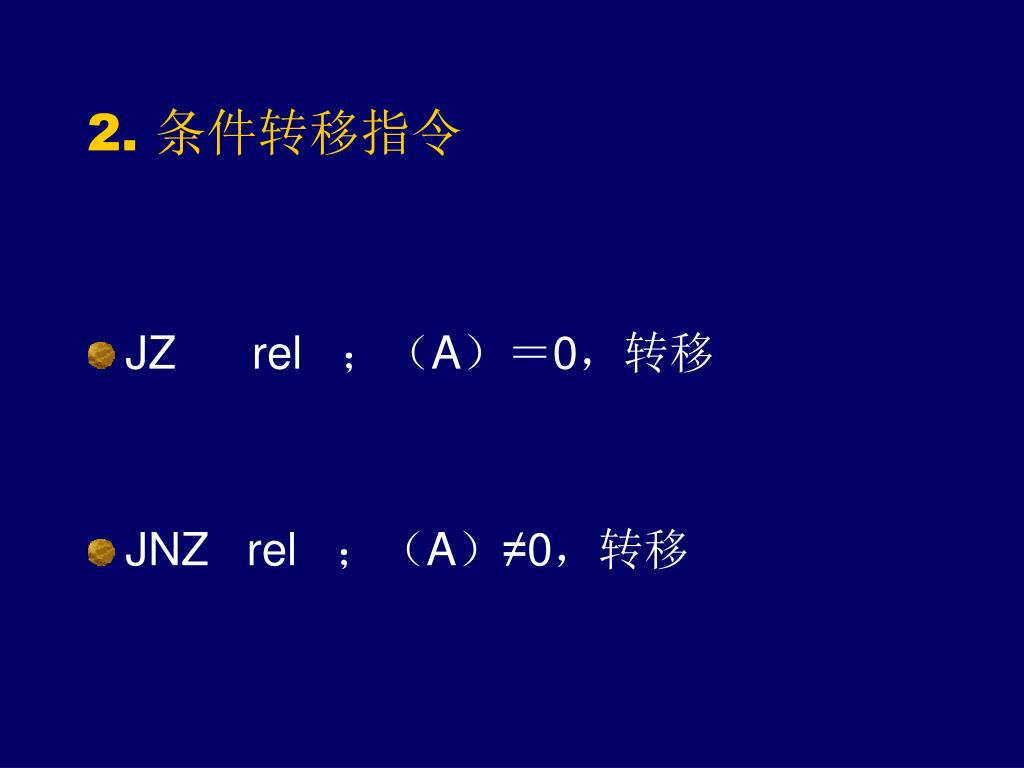 2. 条件转移指令

JZ rel ；（A）＝0，转移

JNZ rel ；（A）≠0，转移